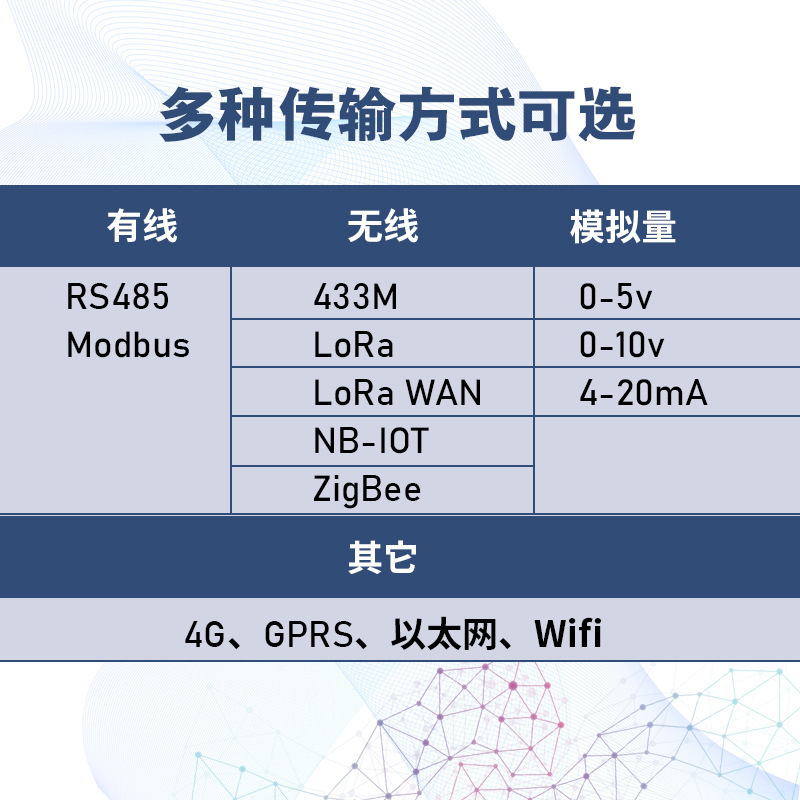 多种传输方式可选

| 有线 | 无线 | 模拟量 |
|---|---|---|
| RS485 Modbus | 433M | 0-5v |
| | LoRa | 0-10v |
| | LoRa WAN | 4-20mA |
| | NB-IOT | |
| | ZigBee | |

其它

4G、GPRS、以太网、Wifi